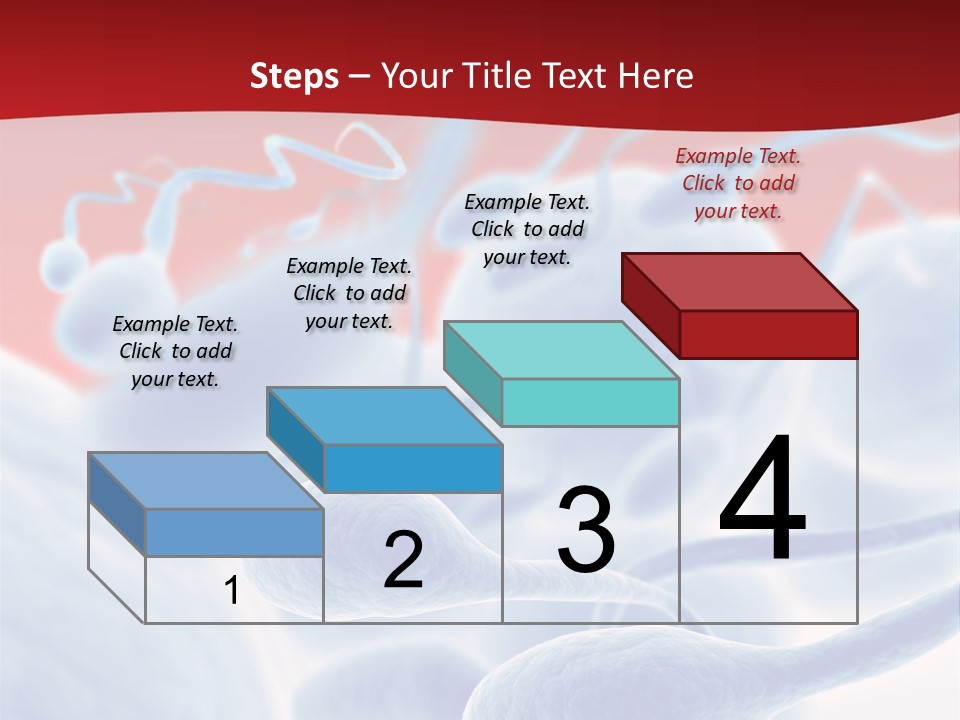 Steps – Your Title Text Here

Example Text. Click to add your text.

Example Text. Click to add your text.

Example Text. Click to add your text.

Example Text. Click to add your text.

1

2

3

4